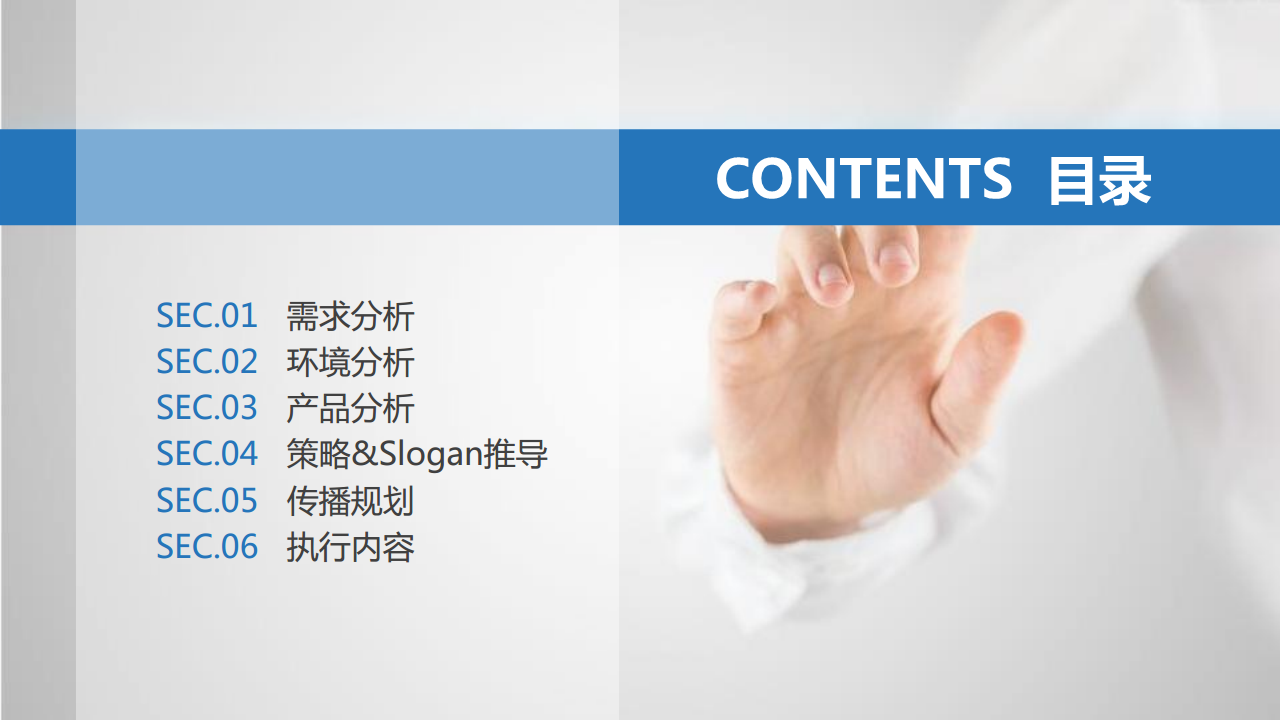 CONTENTS 目录

SEC.01 需求分析
SEC.02 环境分析
SEC.03 产品分析
SEC.04 策略&Slogan推导
SEC.05 传播规划
SEC.06 执行内容